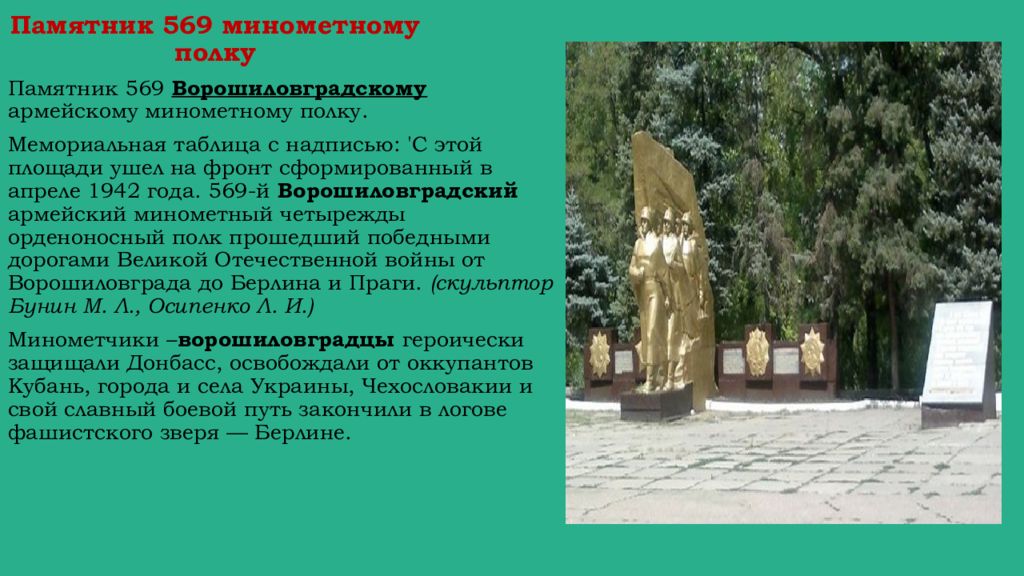 Памятник 569 минометному полку

Памятник 569 Ворошиловградскому армейскому минометному полку.

Мемориальная таблица с надписью: 'С этой площади ушел на фронт сформированный в апреле 1942 года. 569-й Ворошиловградский армейский минометный четырежды орденоносный полк прошедший победными дорогами Великой Отечественной войны от Ворошиловграда до Берлина и Праги. (скульптор Бунин М. Л., Осипенко Л. И.)

Минометчики –ворошиловградцы героически защищали Донбасс, освобождали от оккупантов Кубань, города и села Украины, Чехословакии и свой славный боевой путь закончили в логове фашистского зверя — Берлине.